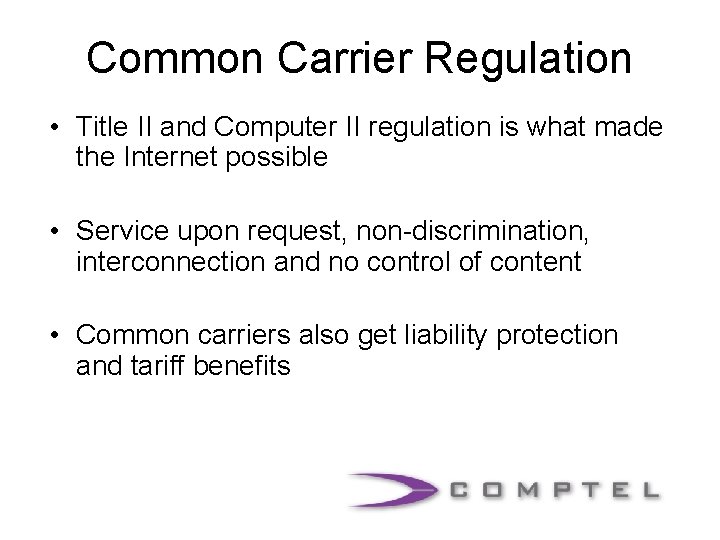 Common Carrier Regulation

• Title II and Computer II regulation is what made the Internet possible

• Service upon request, non-discrimination, interconnection and no control of content

• Common carriers also get liability protection and tariff benefits

COMPTEL